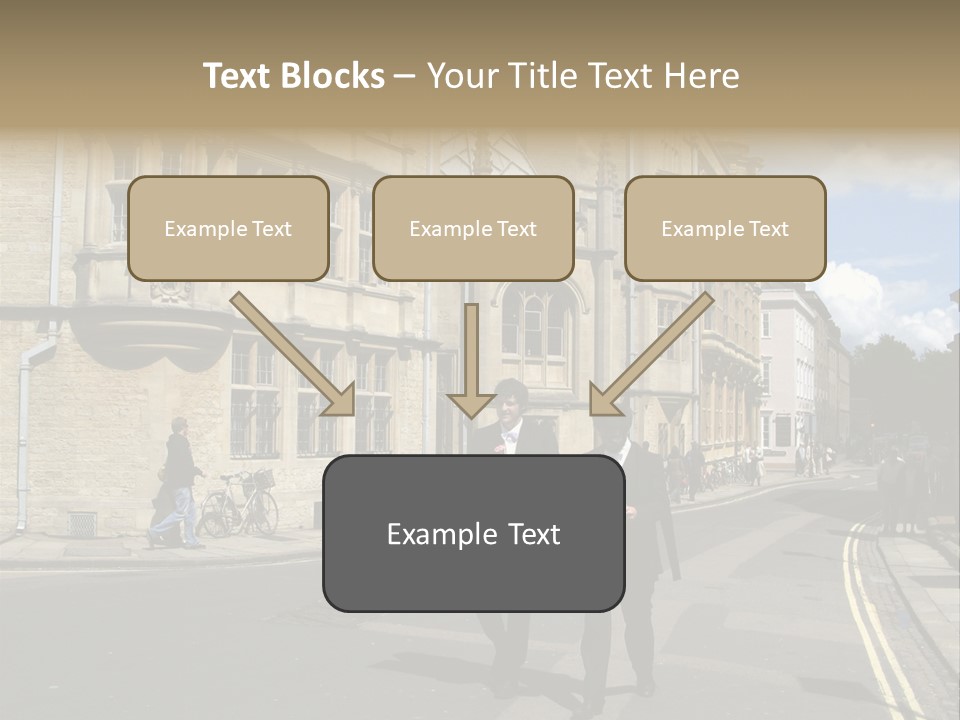 Text Blocks – Your Title Text Here

Example Text

Example Text

Example Text

Example Text